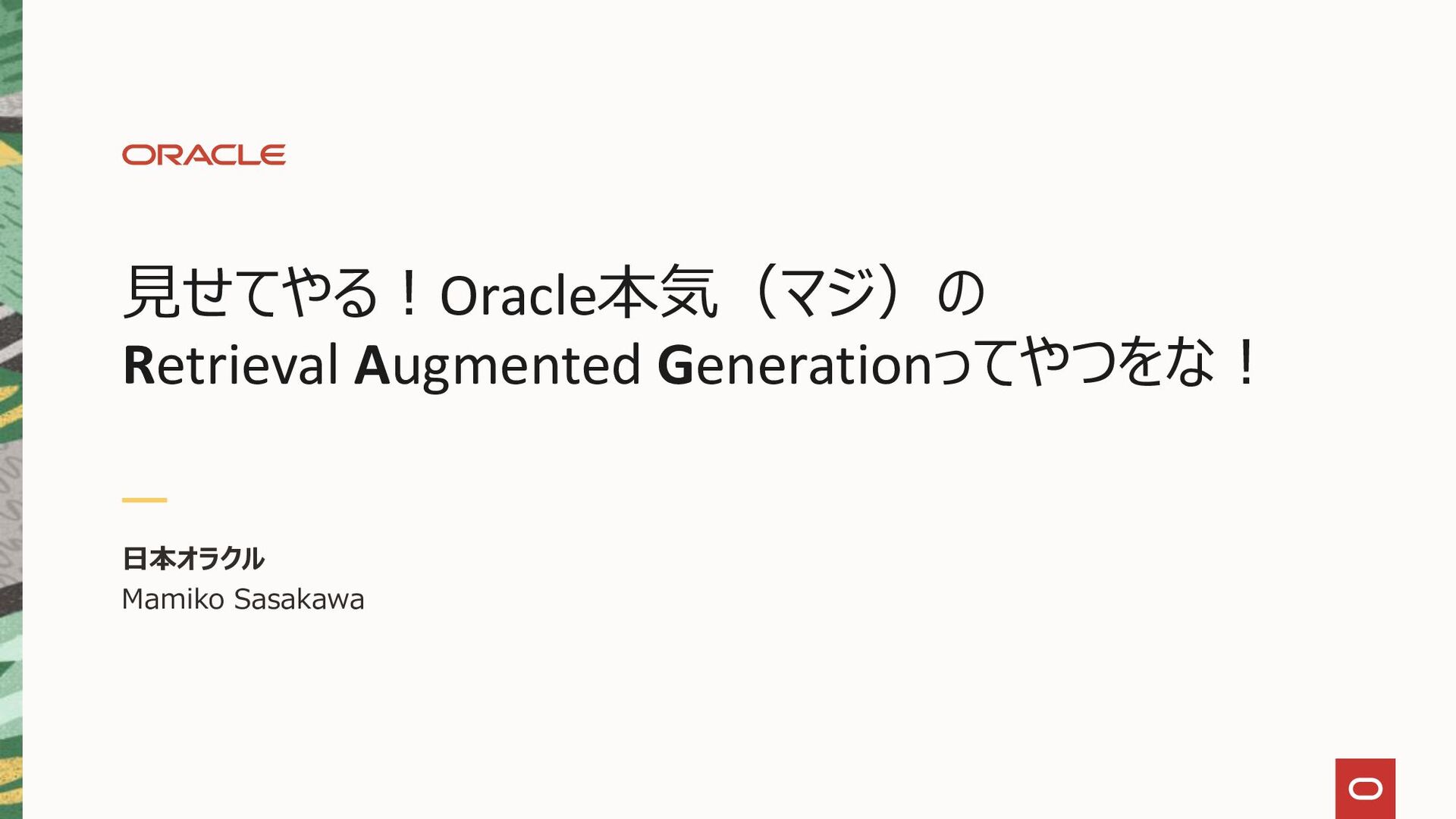 ORACLE

見せてやる！Oracle本気（マジ）の
Retrieval Augmented Generationってやつをな！

日本オラクル
Mamiko Sasakawa